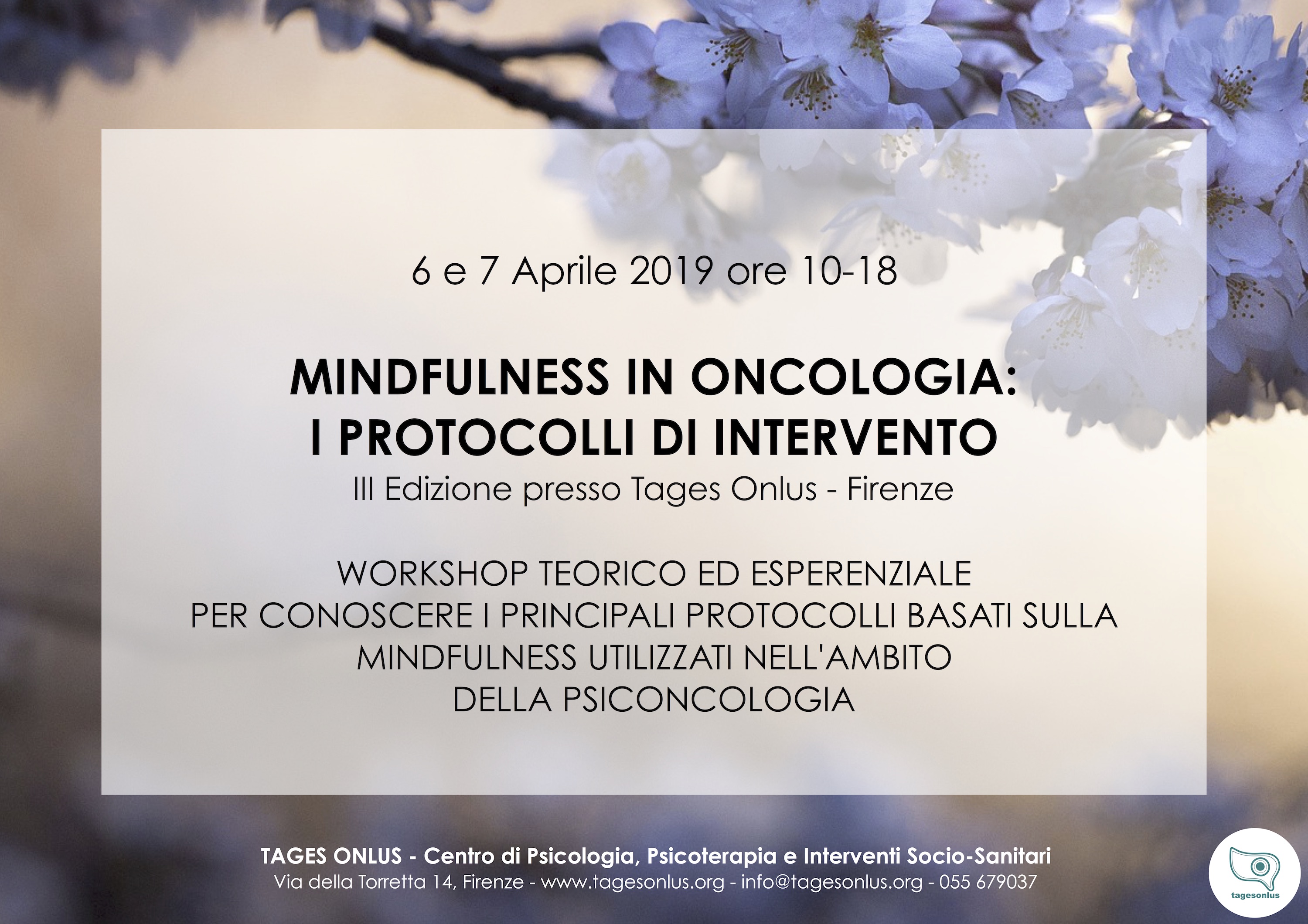 6 e 7 Aprile 2019 ore 10-18

MINDFULNESS IN ONCOLOGIA:
I PROTOCOLLI DI INTERVENTO
III Edizione presso Tages Onlus - Firenze

WORKSHOP TEORICO ED ESPERENZIALE
PER CONOSCERE I PRINCIPALI PROTOCOLLI BASATI SULLA MINDFULNESS UTILIZZATI NELL'AMBITO DELLA PSICONCOLOGIA

TAGES ONLUS - Centro di Psicologia, Psicoterapia e Interventi Socio-Sanitari
Via della Torretta 14, Firenze - www.tagesonlus.org - info@tagesonlus.org - 055 679037

tagesonlus